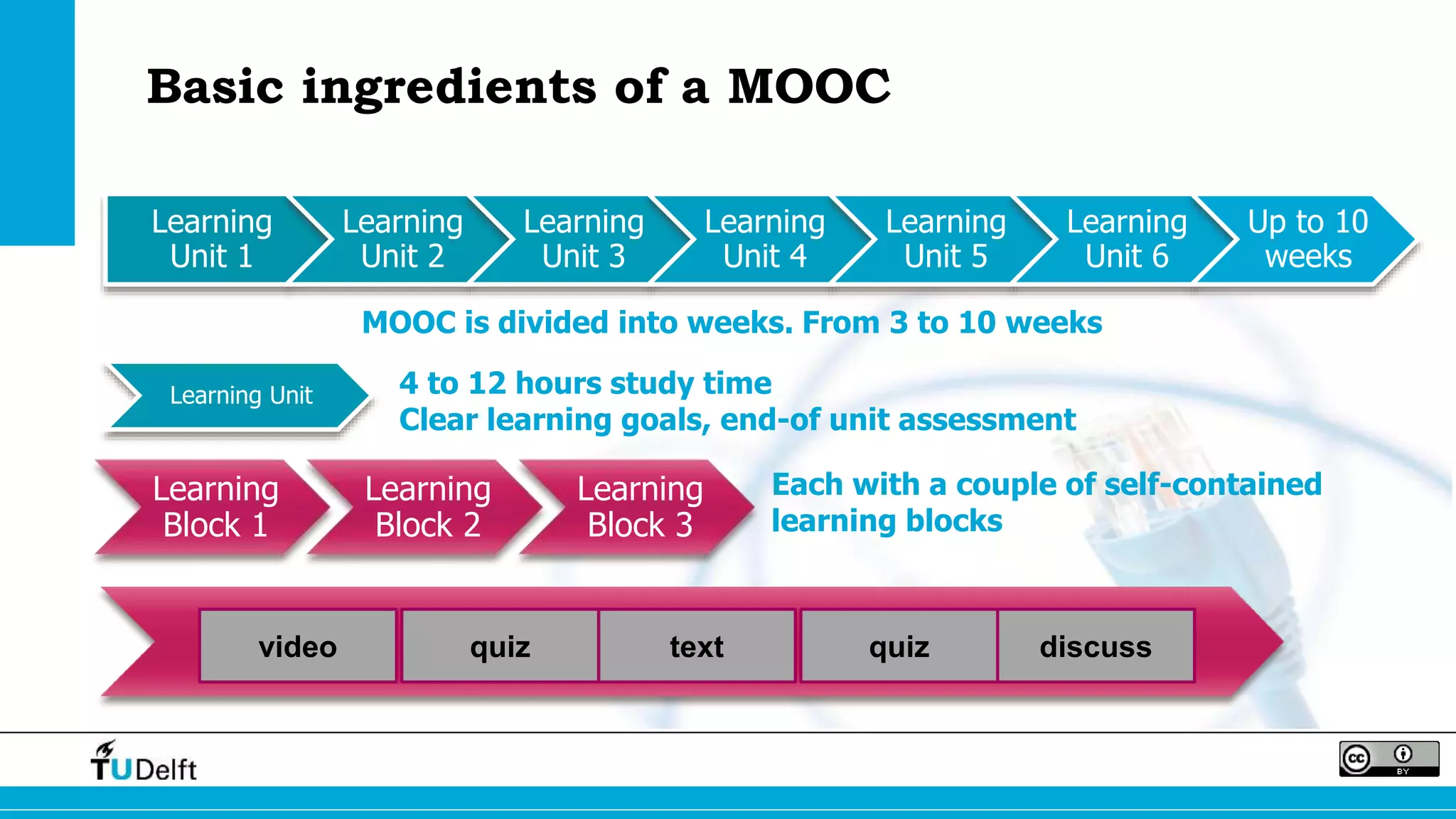 Basic ingredients of a MOOC

Learning Unit 1

Learning Unit 2

Learning Unit 3

Learning Unit 4

Learning Unit 5

Learning Unit 6

Up to 10 weeks

MOOC is divided into weeks. From 3 to 10 weeks

Learning Unit

4 to 12 hours study time
Clear learning goals, end-of unit assessment

Learning Block 1

Learning Block 2

Learning Block 3

Each with a couple of self-contained learning blocks

video

quiz

text

quiz

discuss

TUDelft

cc BY